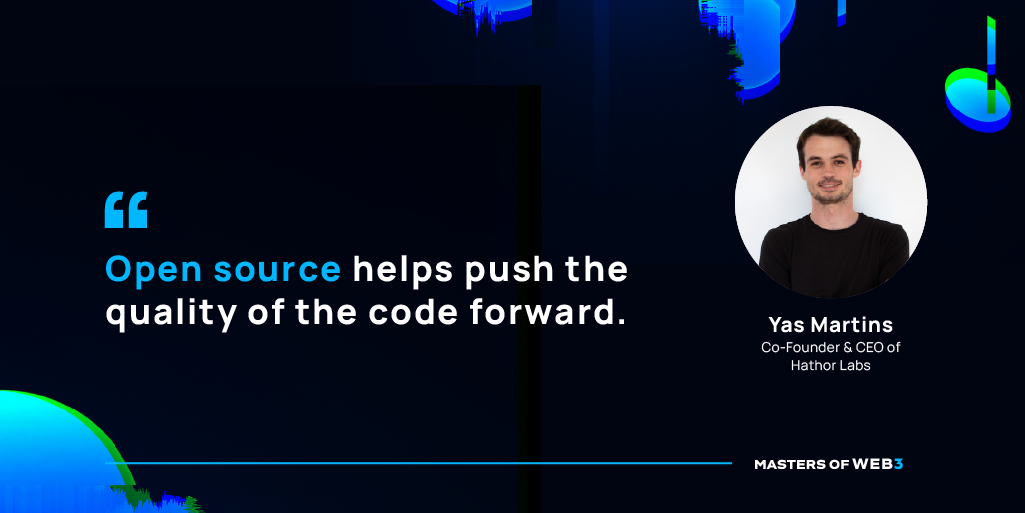 “

Open source helps push the quality of the code forward.

Yas Martins
Co-Founder & CEO of Hathor Labs

MASTERS OF WEB3